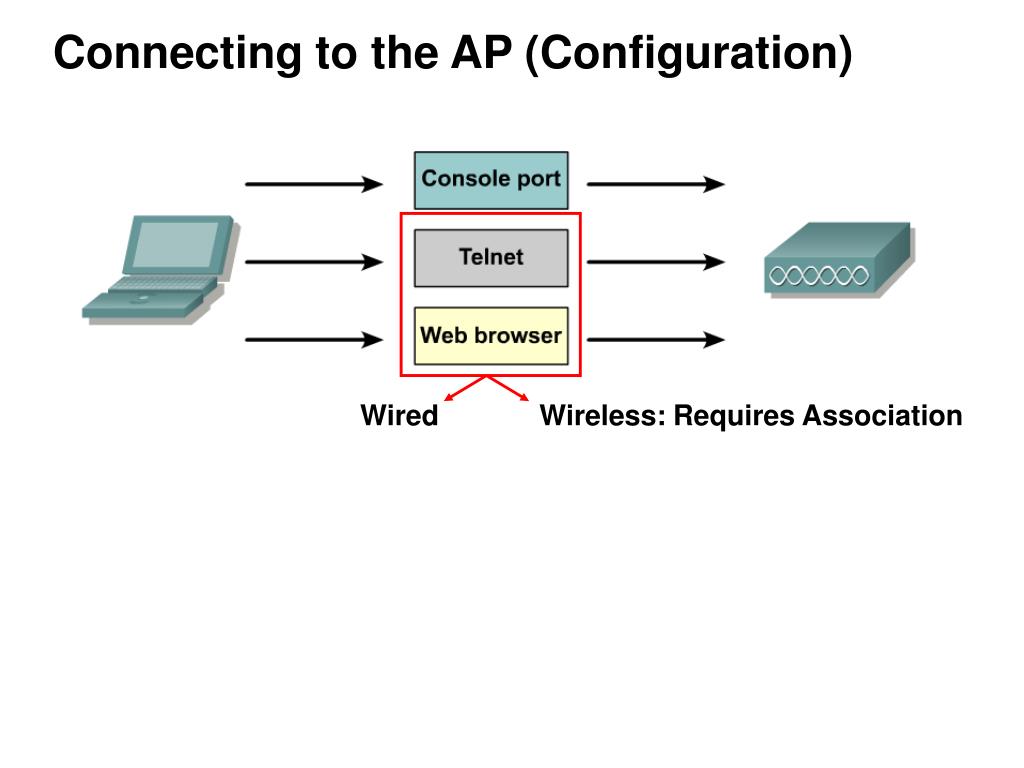 Connecting to the AP (Configuration)

Console port

Telnet

Web browser

Wired

Wireless: Requires Association